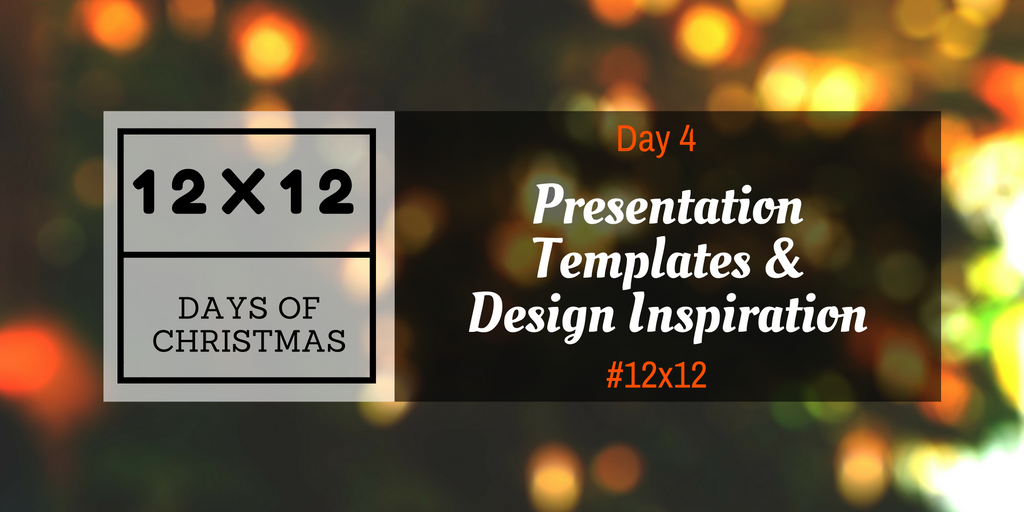 12 X 12

DAYS OF CHRISTMAS

Day 4

Presentation Templates & Design Inspiration

#12x12